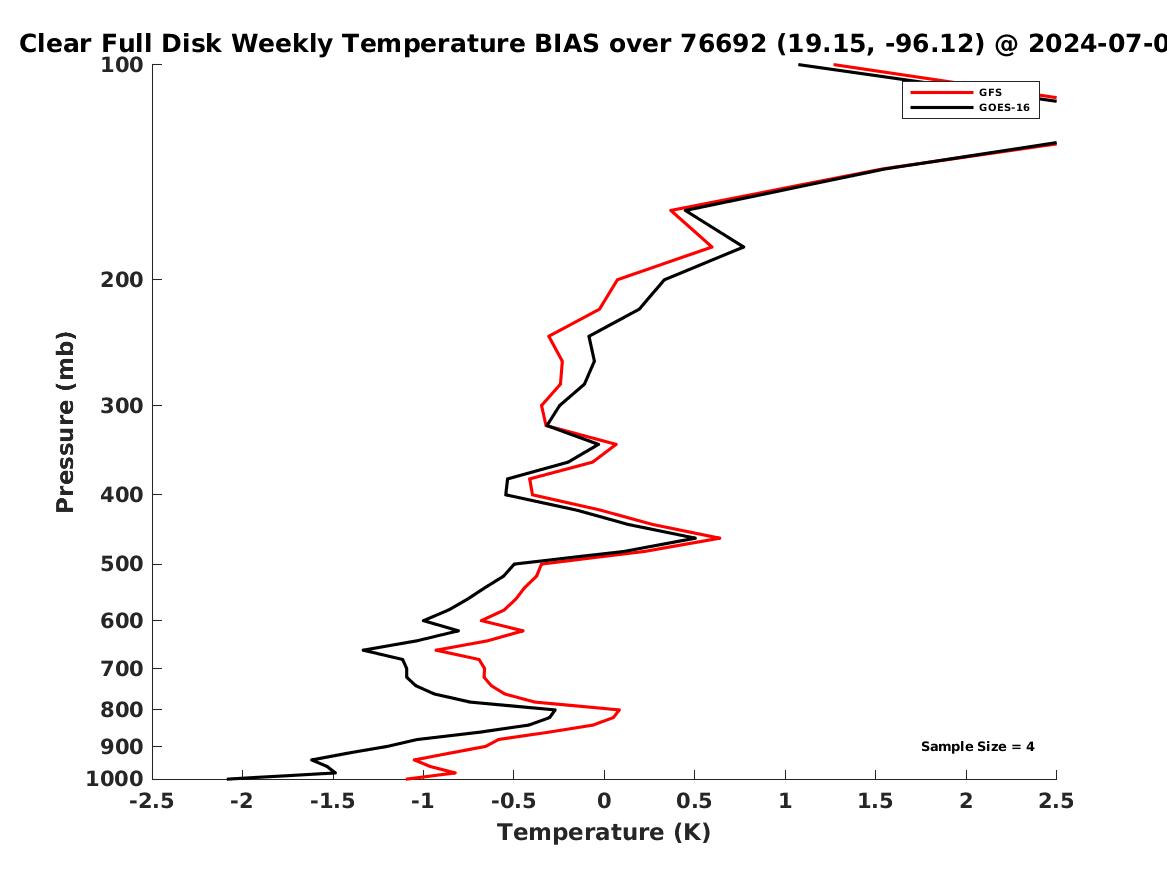 Clear Full Disk Weekly Temperature BIAS over 76692 (19.15, -96.12) @ 2024-07-0

GFS
GOES-16

Pressure (mb)
100
200
300
400
500
600
700
800
900
1000

Sample Size = 4

-2.5 -2 -1.5 -1 -0.5 0 0.5 1 1.5 2 2.5
Temperature (K)